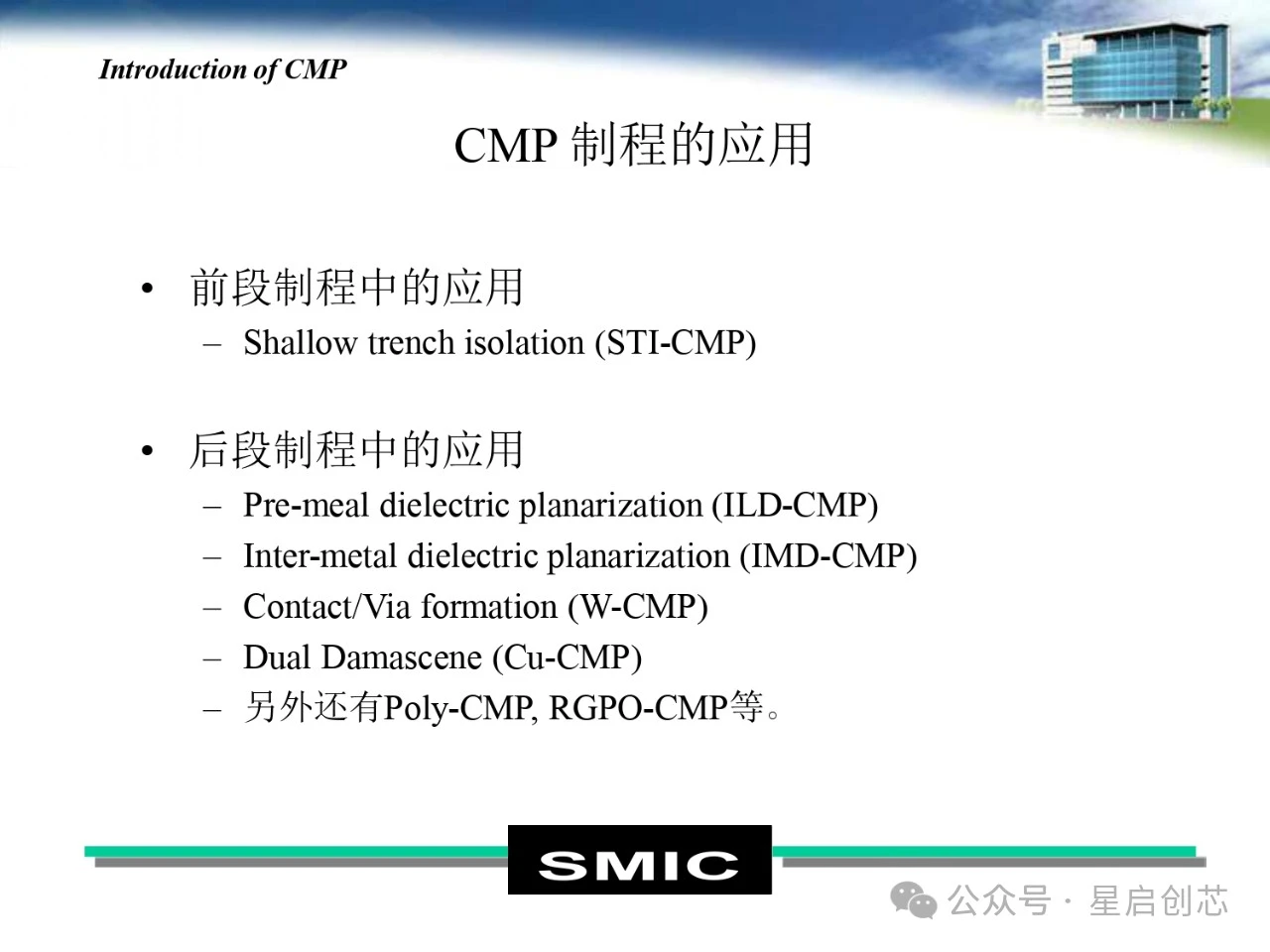 Introduction of CMP

CMP 制程的应用

• 前段制程中的应用
– Shallow trench isolation (STI-CMP)

• 后段制程中的应用
– Pre-meal dielectric planarization (ILD-CMP)
– Inter-metal dielectric planarization (IMD-CMP)
– Contact/Via formation (W-CMP)
– Dual Damascene (Cu-CMP)
– 另外还有Poly-CMP, RGPO-CMP等。

SMIC

公众号 · 星启创芯